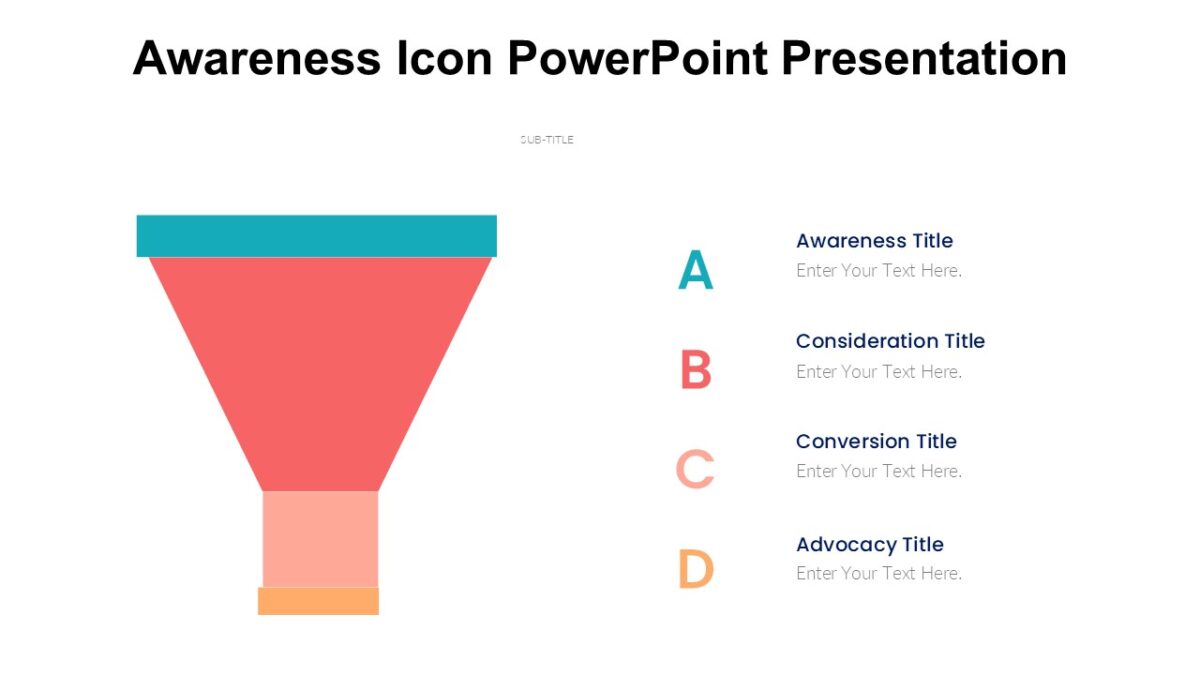 Awareness Icon PowerPoint Presentation

SUB-TITLE

A

Awareness Title

Enter Your Text Here.

B

Consideration Title

Enter Your Text Here.

C

Conversion Title

Enter Your Text Here.

D

Advocacy Title

Enter Your Text Here.